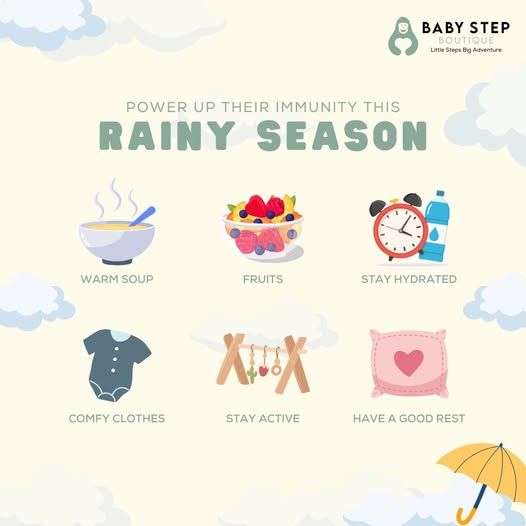 BABY STEP
BOUTIQUE
Little Steps Big Adventure

POWER UP THEIR IMMUNITY THIS
RAINY SEASON

WARM SOUP

FRUITS

STAY HYDRATED

COMFY CLOTHES

STAY ACTIVE

HAVE A GOOD REST